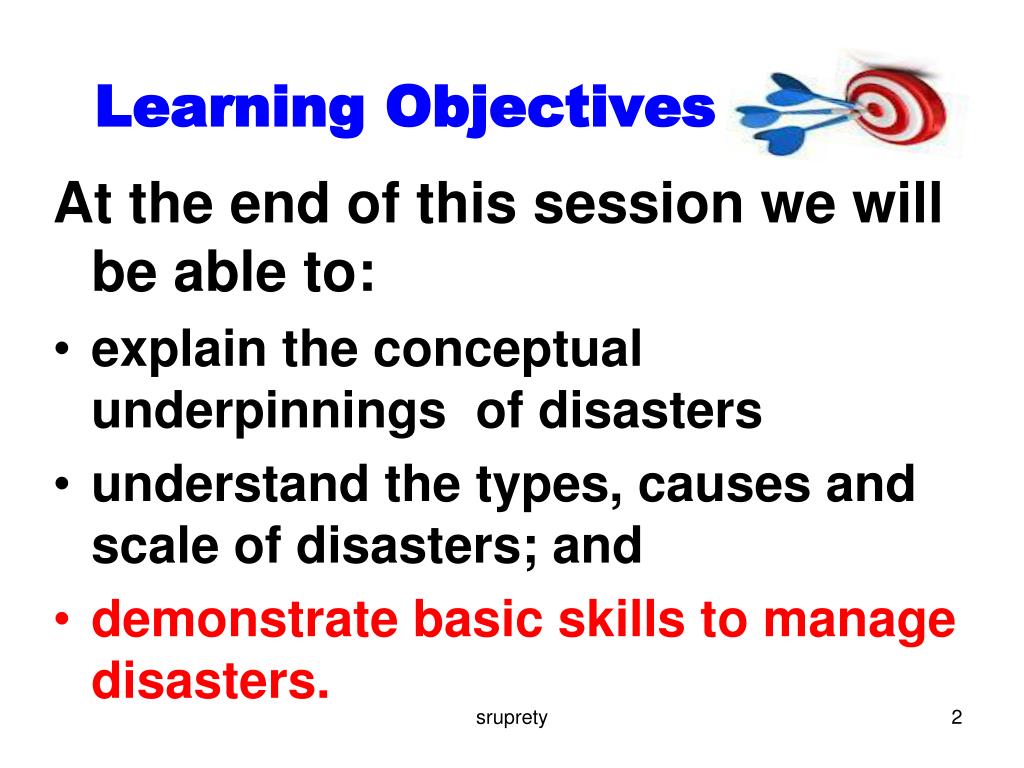 Learning Objectives

At the end of this session we will be able to:

• explain the conceptual underpinnings of disasters
• understand the types, causes and scale of disasters; and
• demonstrate basic skills to manage disasters.

sruprety

2